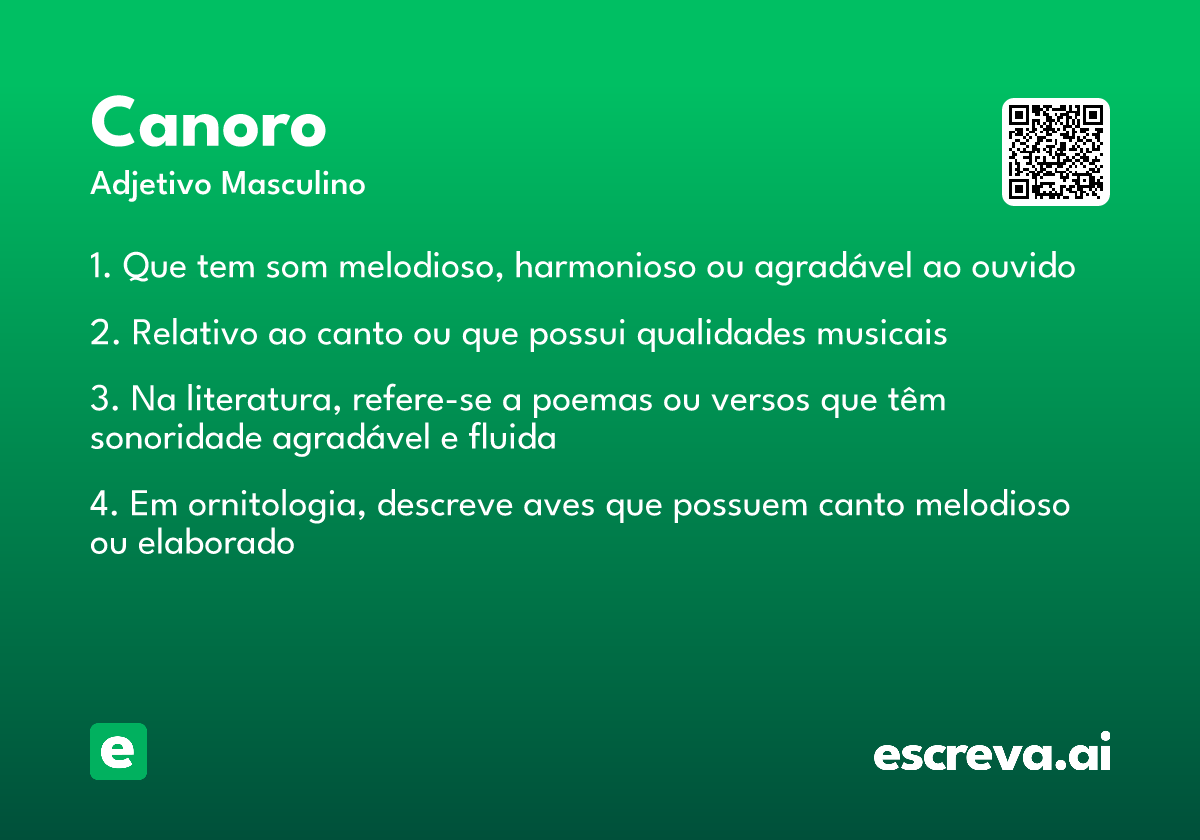 Canoro
Adjetivo Masculino

1. Que tem som melodioso, harmonioso ou agradável ao ouvido

2. Relativo ao canto ou que possui qualidades musicais

3. Na literatura, refere-se a poemas ou versos que têm sonoridade agradável e fluida

4. Em ornitologia, descreve aves que possuem canto melodioso ou elaborado

e

escreva.ai